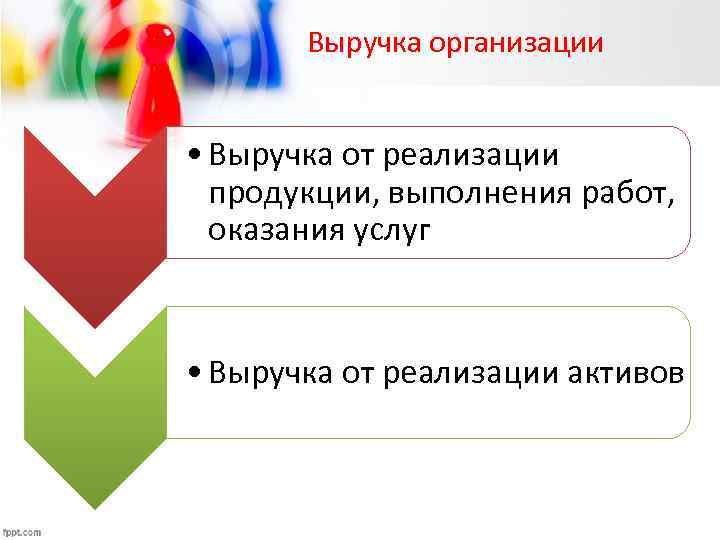 Выручка организации

• Выручка от реализации продукции, выполнения работ, оказания услуг

• Выручка от реализации активов

fppt.com